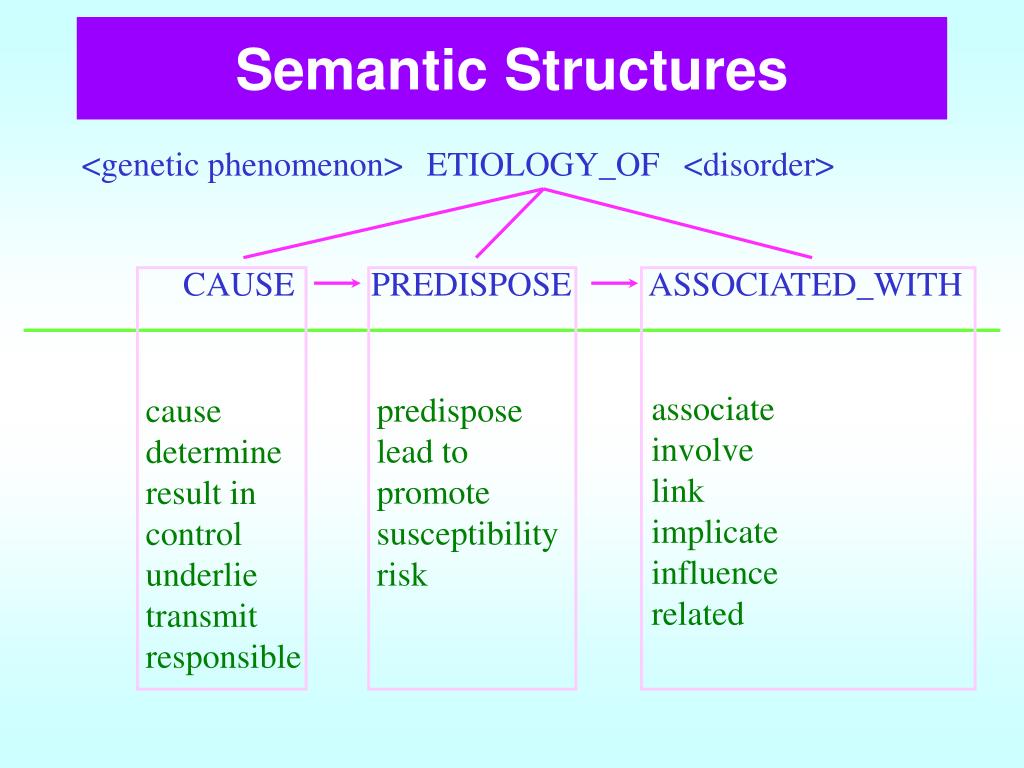 Semantic Structures

<genetic phenomenon> ETIOLOGY_OF <disorder>

CAUSE

cause
determine
result in
control
underlie
transmit
responsible

PREDISPOSE

predispose
lead to
promote
susceptibility
risk

ASSOCIATED_WITH

associate
involve
link
implicate
influence
related